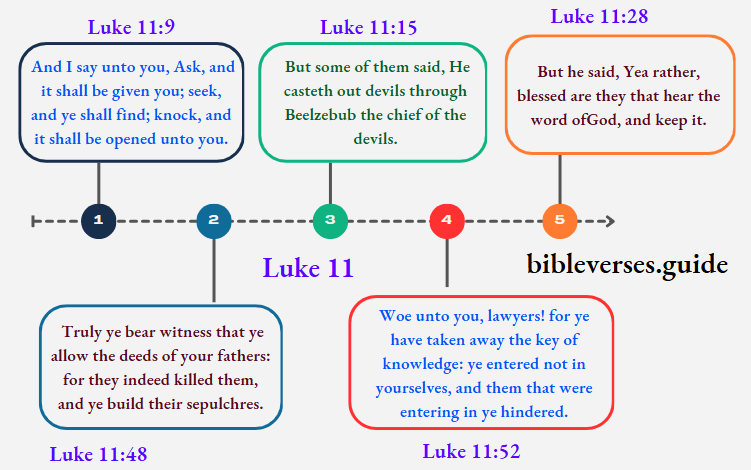 Luke 11:9

And I say unto you, Ask, and it shall be given you; seek, and ye shall find; knock, and it shall be opened unto you.

Luke 11:15

But some of them said, He casteth out devils through Beelzebub the chief of the devils.

Luke 11:28

But he said, Yea rather, blessed are they that hear the word ofGod, and keep it.

1

2

3

4

5

Luke 11

bibleverses.guide

Truly ye bear witness that ye allow the deeds of your fathers: for they indeed killed them, and ye build their sepulchres.

Luke 11:48

Woe unto you, lawyers! for ye have taken away the key of knowledge: ye entered not in yourselves, and them that were entering in ye hindered.

Luke 11:52